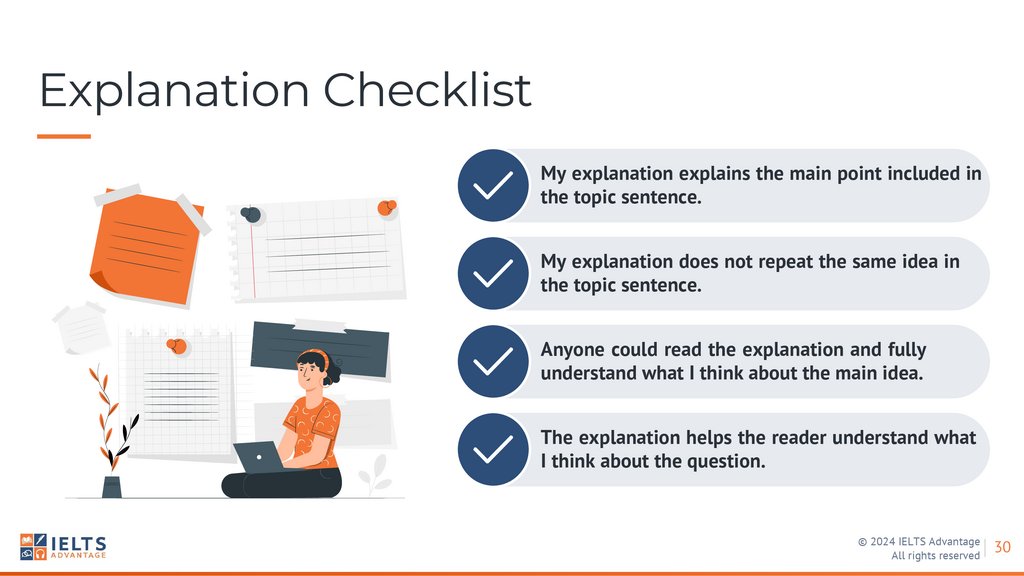 Explanation Checklist

My explanation explains the main point included in the topic sentence.

My explanation does not repeat the same idea in the topic sentence.

Anyone could read the explanation and fully understand what I think about the main idea.

The explanation helps the reader understand what I think about the question.

IELTS ADVANTAGE

© 2024 IELTS Advantage
All rights reserved

30